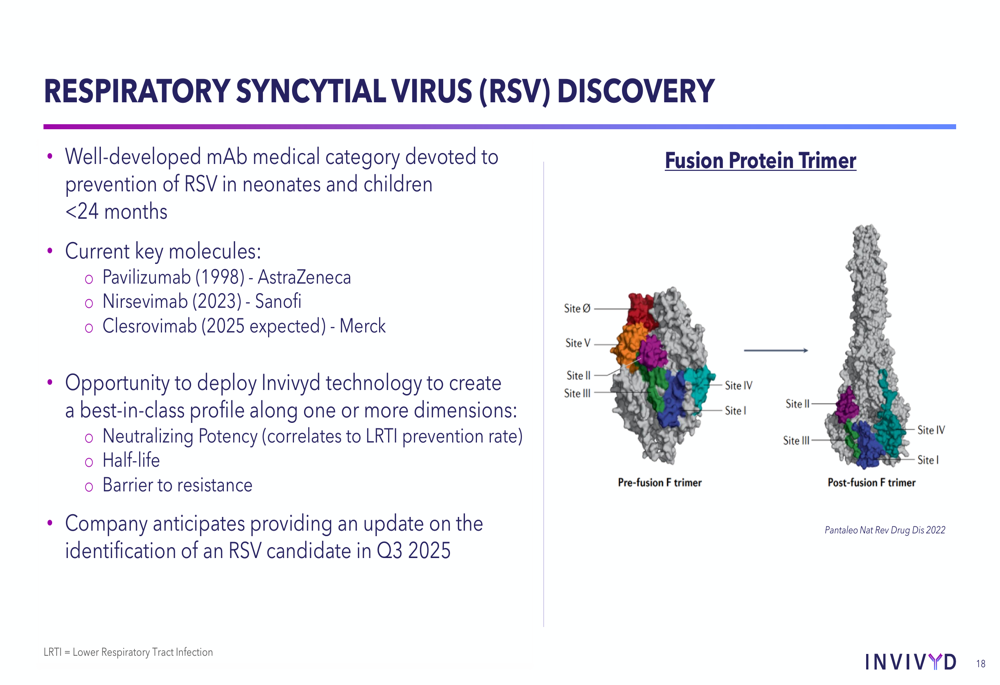 RESPIRATORY SYNCYTIAL VIRUS (RSV) DISCOVERY

• Well-developed mAb medical category devoted to prevention of RSV in neonates and children <24 months

• Current key molecules:
o Pavilizumab (1998) - AstraZeneca
o Nirsevimab (2023) - Sanofi
o Clesrovimab (2025 expected) - Merck

• Opportunity to deploy Invivyd technology to create a best-in-class profile along one or more dimensions:
o Neutralizing Potency (correlates to LRTI prevention rate)
o Half-life
o Barrier to resistance

• Company anticipates providing an update on the identification of an RSV candidate in Q3 2025

Fusion Protein Trimer

Site Ø
Site V
Site II
Site III
Site IV
Site I
Pre-fusion F trimer

Site II
Site III
Site IV
Site I
Post-fusion F trimer

Pantaleo Nat Rev Drug Dis 2022

LRTI = Lower Respiratory Tract Infection

INVIVYD 18